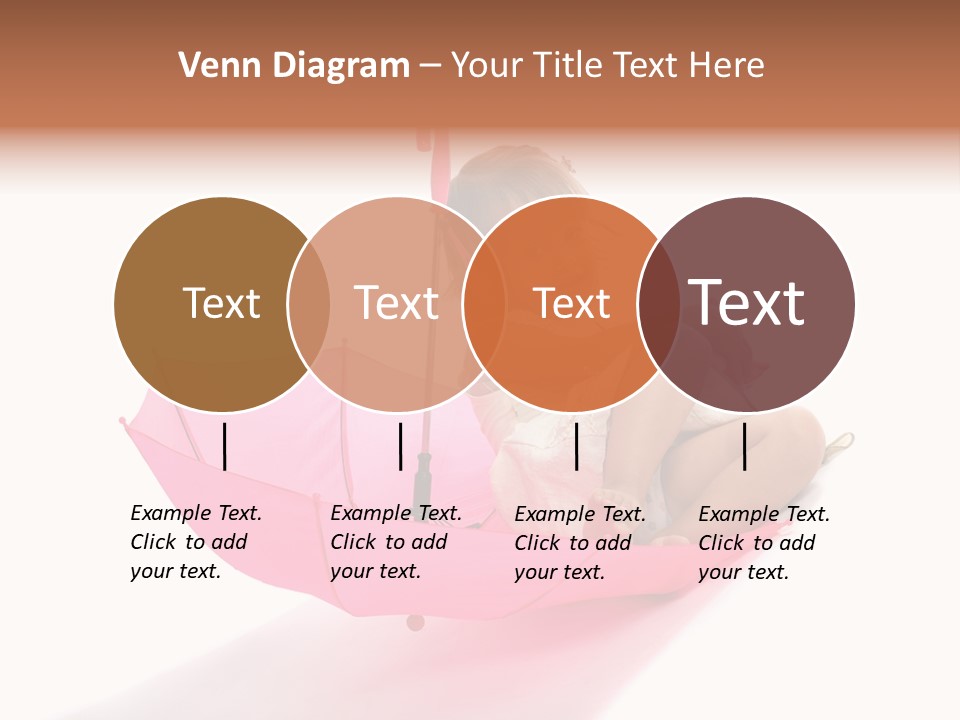 Venn Diagram – Your Title Text Here

Text

Text

Text

Text

Example Text. Click to add your text.

Example Text. Click to add your text.

Example Text. Click to add your text.

Example Text. Click to add your text.